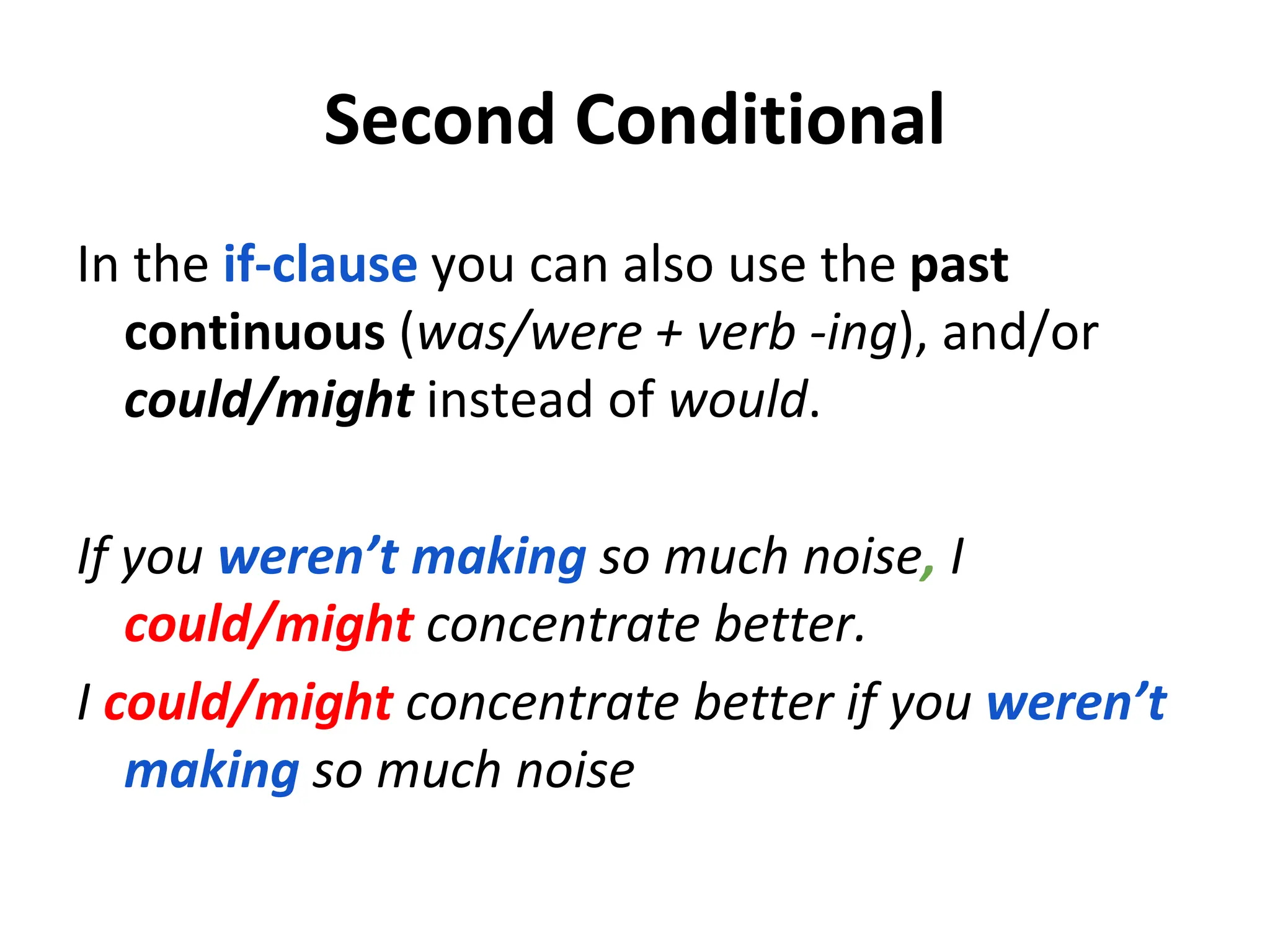 Second Conditional

In the if-clause you can also use the past continuous (was/were + verb -ing), and/or could/might instead of would.

If you weren't making so much noise, I could/might concentrate better.

I could/might concentrate better if you weren't making so much noise